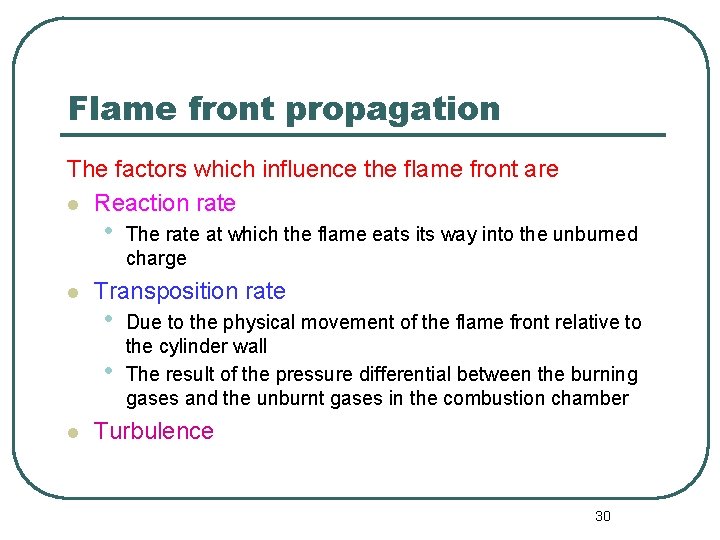 Flame front propagation

The factors which influence the flame front are

- Reaction rate
  - The rate at which the flame eats its way into the unburned charge
- Transposition rate
  - Due to the physical movement of the flame front relative to the cylinder wall
  - The result of the pressure differential between the burning gases and the unburnt gases in the combustion chamber
- Turbulence

30